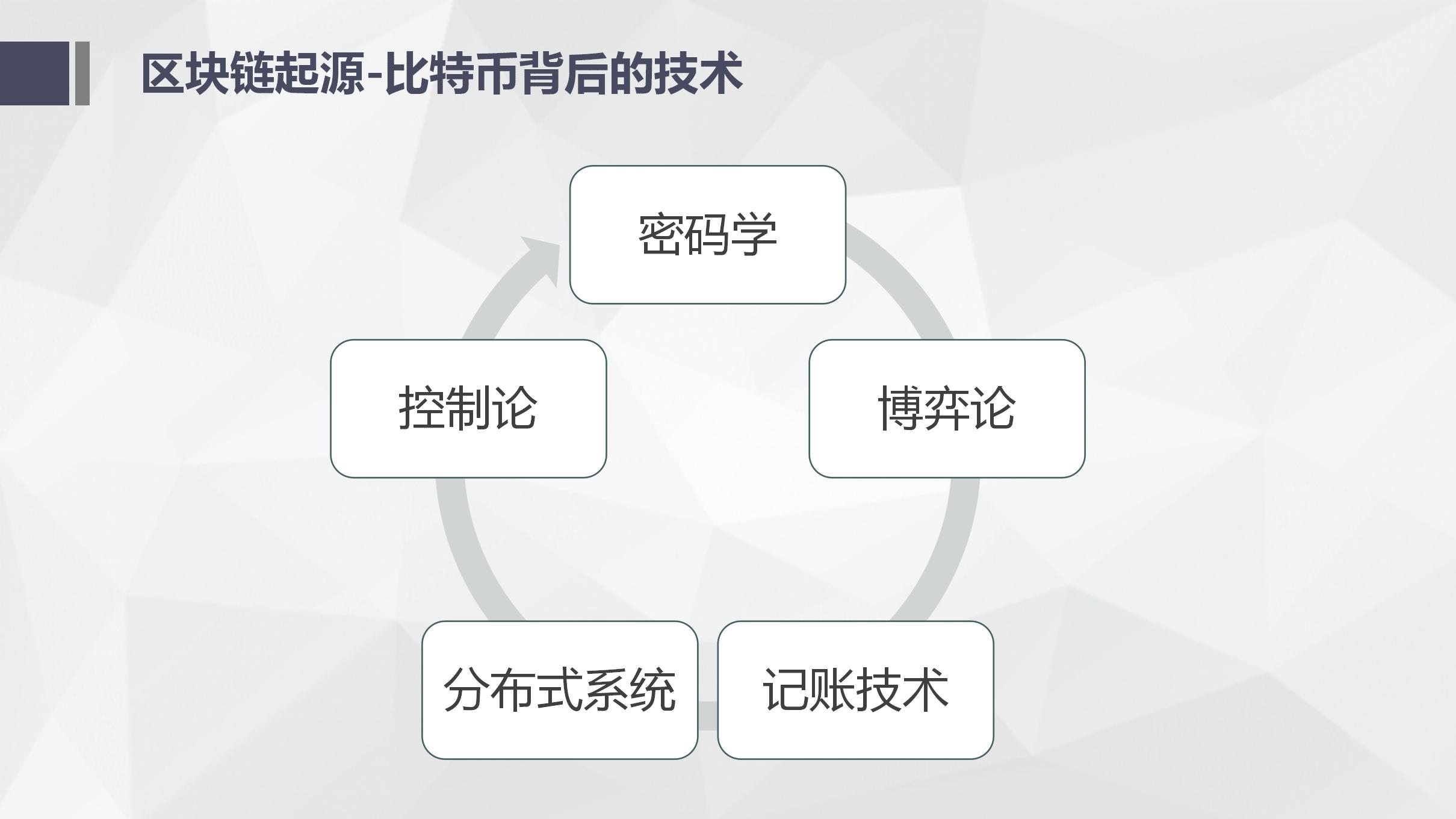 区块链起源-比特币背后的技术

密码学

博弈论

记账技术

分布式系统

控制论